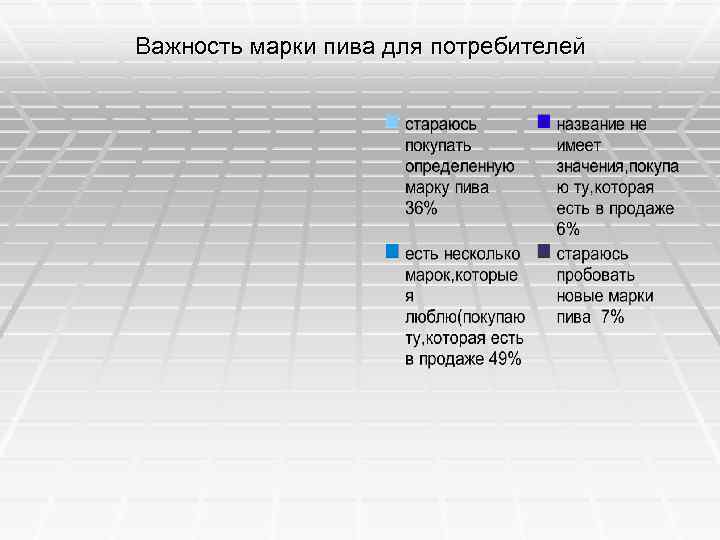 Важность марки пива для потребителей

стараюсь покупать определенную марку пива 36%

название не имеет значения,покупаю ту,которая есть в продаже 6%

есть несколько марок,которые я люблю(покупаю ту,которая есть в продаже 49%

стараюсь пробовать новые марки пива 7%